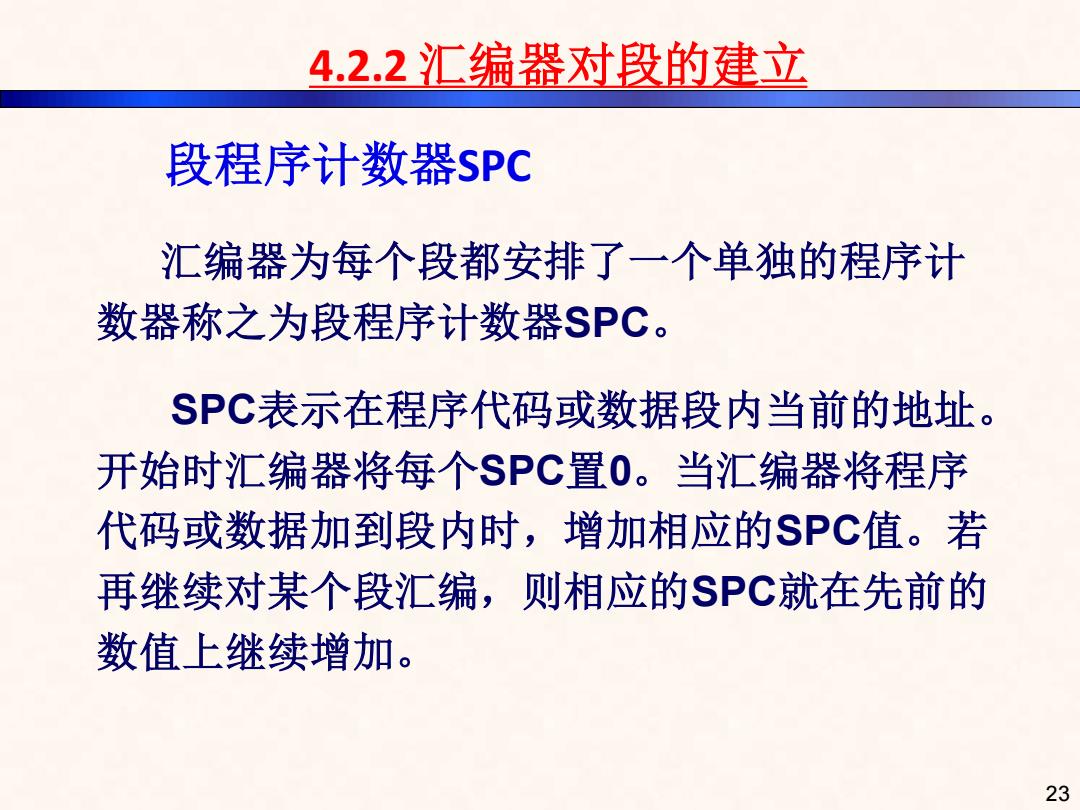 4.2.2 汇编器对段的建立

段程序计数器SPC

汇编器为每个段都安排了一个单独的程序计数器称之为段程序计数器SPC。

SPC表示在程序代码或数据段内当前的地址。开始时汇编器将每个SPC置0。当汇编器将程序代码或数据加到段内时，增加相应的SPC值。若再继续对某个段汇编，则相应的SPC就在先前的数值上继续增加。

23